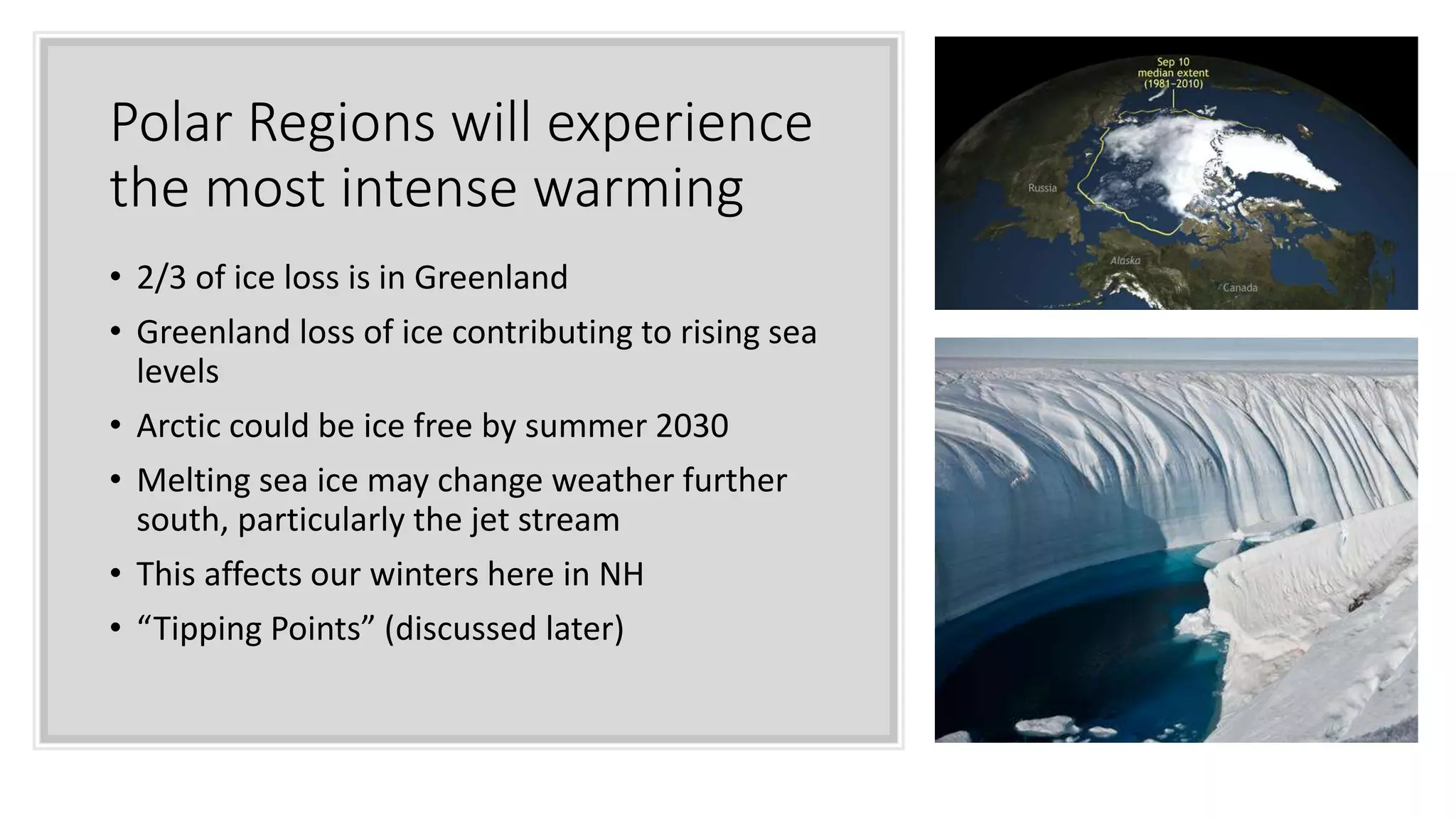 Polar Regions will experience the most intense warming

• 2/3 of ice loss is in Greenland
• Greenland loss of ice contributing to rising sea levels
• Arctic could be ice free by summer 2030
• Melting sea ice may change weather further south, particularly the jet stream
• This affects our winters here in NH
• “Tipping Points” (discussed later)

Sep 10 median extent (1981–2010)

Russia

Alaska

Canada